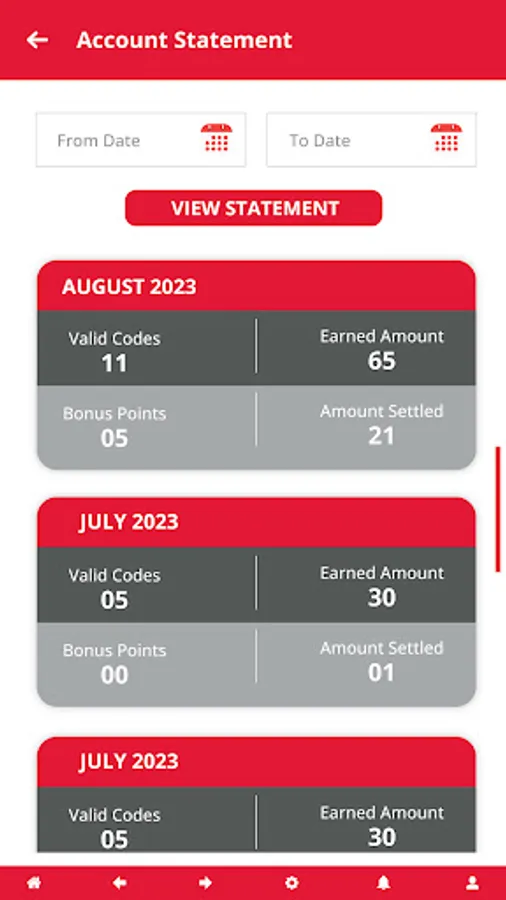 Account Statement

From Date

To Date

VIEW STATEMENT

AUGUST 2023

Valid Codes
11

Earned Amount
65

Bonus Points
05

Amount Settled
21

JULY 2023

Valid Codes
05

Earned Amount
30

Bonus Points
00

Amount Settled
01

JULY 2023

Valid Codes
05

Earned Amount
30